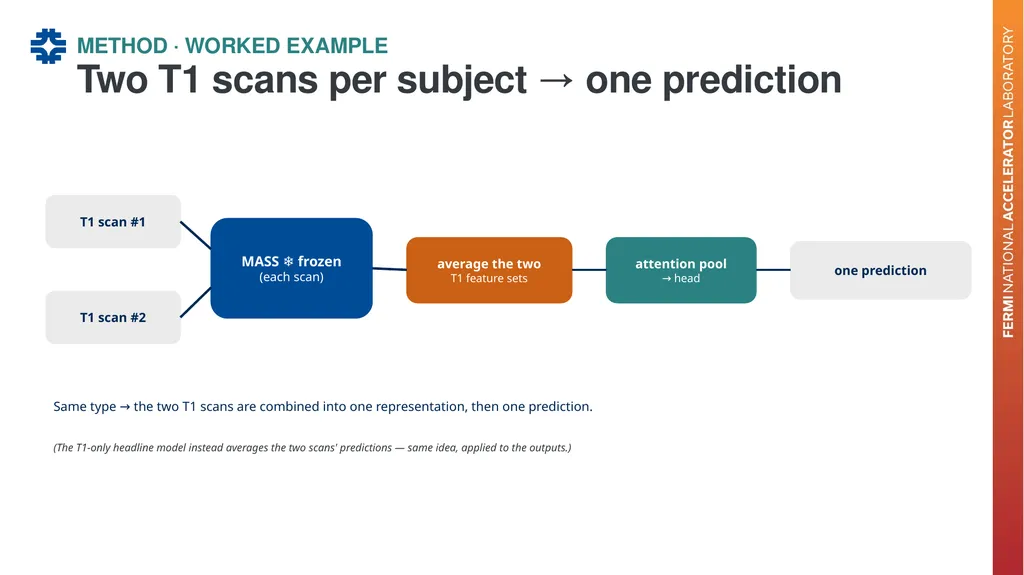 METHOD · WORKED EXAMPLE

Two T1 scans per subject → one prediction

T1 scan #1

T1 scan #2

MASS ❄ frozen
(each scan)

average the two
T1 feature sets

attention pool
→ head

one prediction

Same type → the two T1 scans are combined into one representation, then one prediction.

(The T1-only headline model instead averages the two scans' predictions — same idea, applied to the outputs.)

FERMI NATIONAL ACCELERATOR LABORATORY